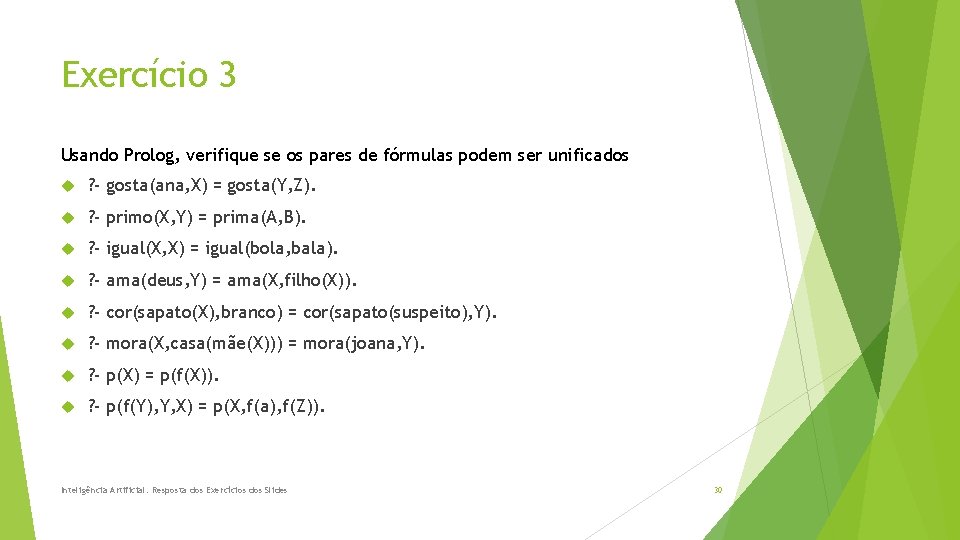 Exercício 3

Usando Prolog, verifique se os pares de fórmulas podem ser unificados

?- gosta(ana,X) = gosta(Y,Z).

?- primo(X,Y) = prima(A,B).

?- igual(X,X) = igual(bola,bala).

?- ama(deus,Y) = ama(X,filho(X)).

?- cor(sapato(X),branco) = cor(sapato(suspeito),Y).

?- mora(X,casa(mãe(X))) = mora(joana,Y).

?- p(X) = p(f(X)).

?- p(f(Y),Y,X) = p(X,f(a),f(Z)).

Inteligência Artificial. Resposta dos Exercícios dos Slides

30